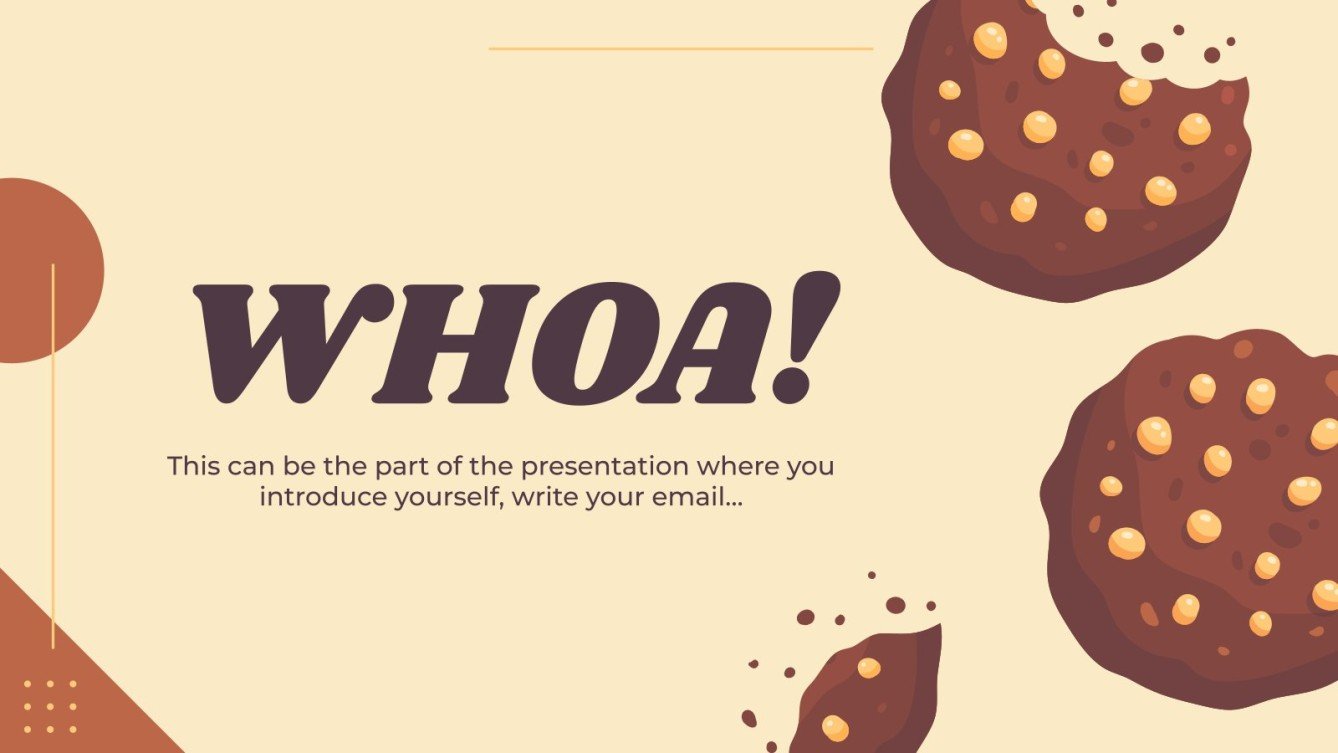 WHOA!

This can be the part of the presentation where you introduce yourself, write your email…